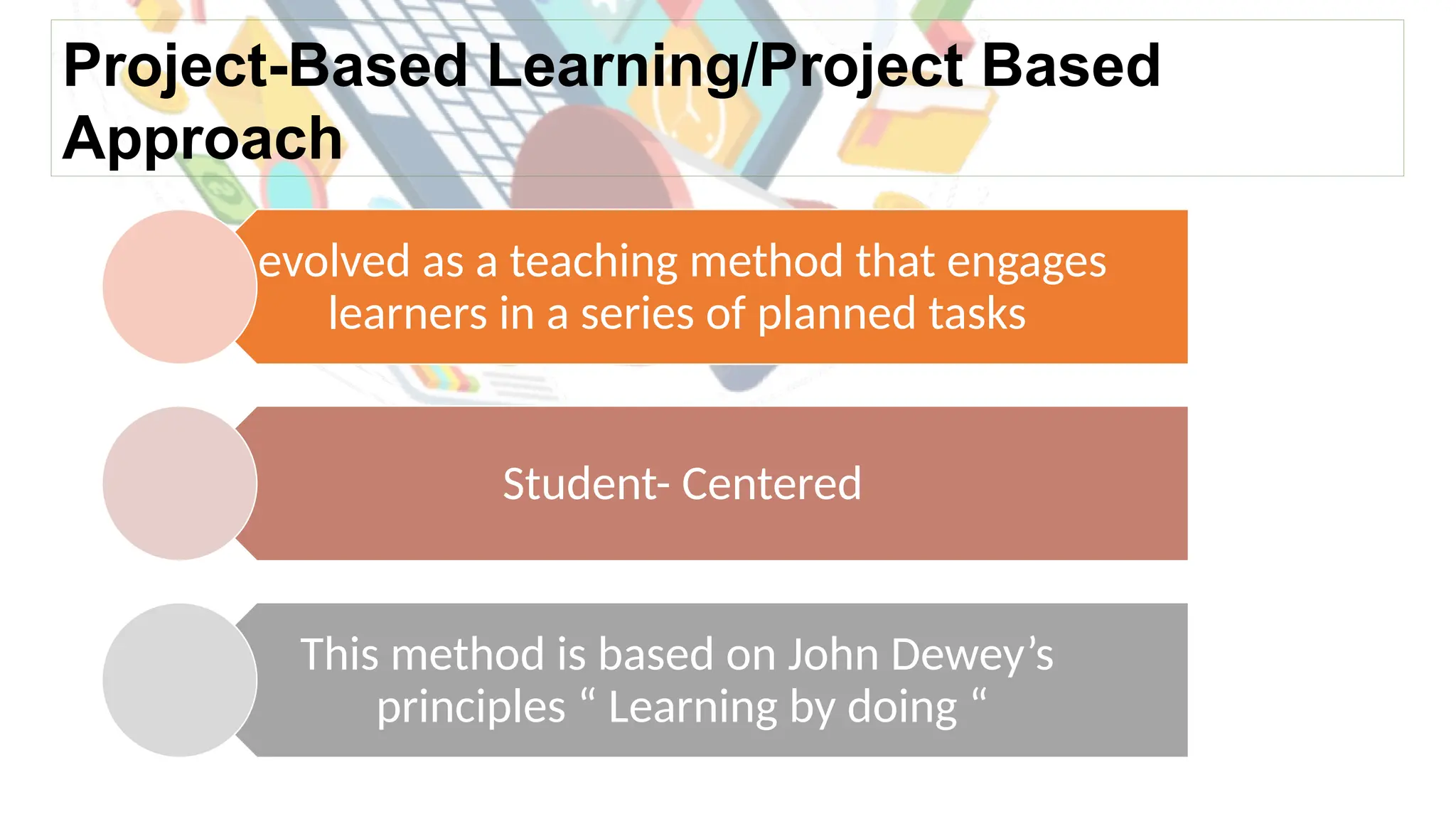 Project-Based Learning/Project Based Approach

evolved as a teaching method that engages learners in a series of planned tasks

Student- Centered

This method is based on John Dewey’s principles “ Learning by doing “